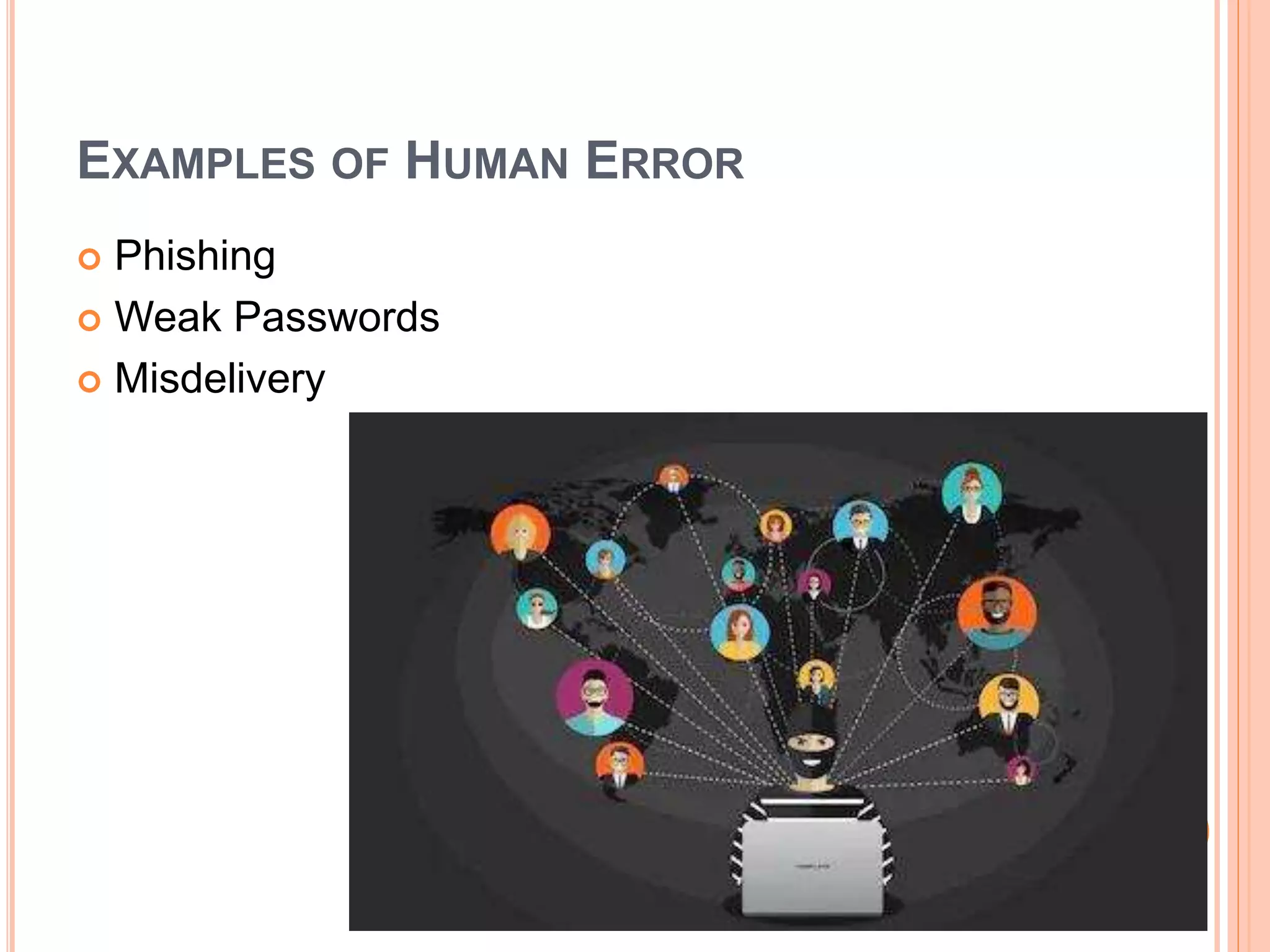 EXAMPLES OF HUMAN ERROR

Phishing
Weak Passwords
Misdelivery